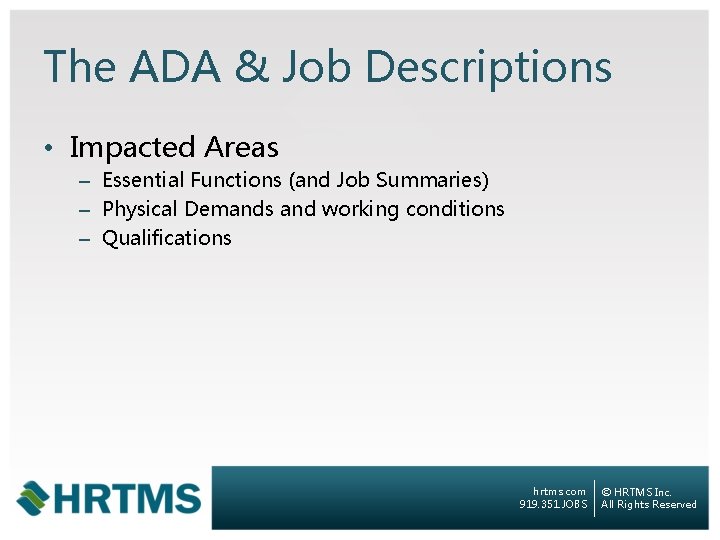 The ADA & Job Descriptions

• Impacted Areas
– Essential Functions (and Job Summaries)
– Physical Demands and working conditions
– Qualifications

HRTMS

hrtms.com
919.351.JOBS

© HRTMS Inc.
All Rights Reserved